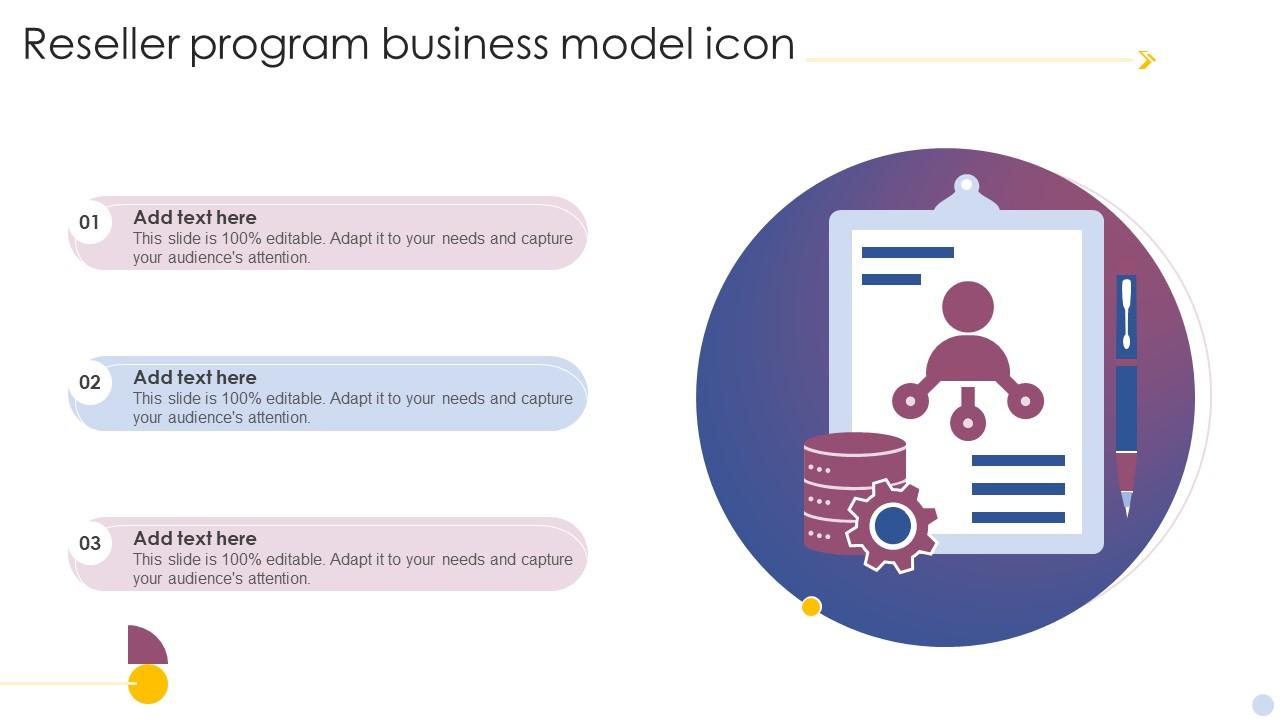 Reseller program business model icon

01
Add text here
This slide is 100% editable. Adapt it to your needs and capture your audience's attention.

02
Add text here
This slide is 100% editable. Adapt it to your needs and capture your audience's attention.

03
Add text here
This slide is 100% editable. Adapt it to your needs and capture your audience's attention.